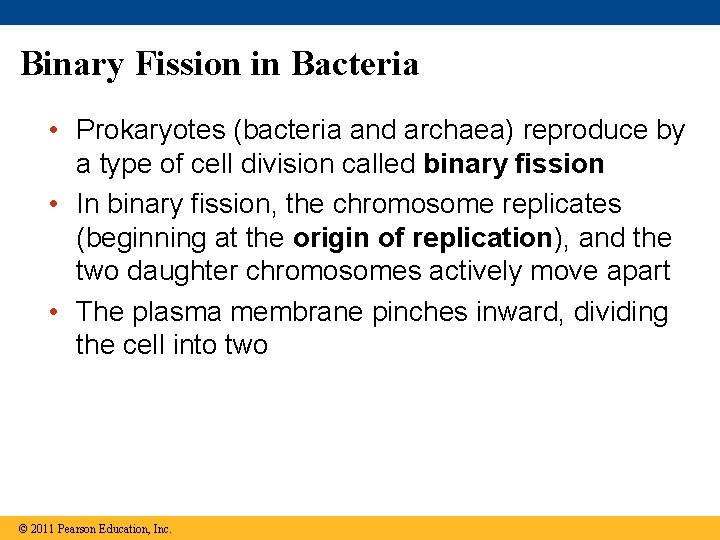 Binary Fission in Bacteria

• Prokaryotes (bacteria and archaea) reproduce by a type of cell division called binary fission

• In binary fission, the chromosome replicates (beginning at the origin of replication), and the two daughter chromosomes actively move apart

• The plasma membrane pinches inward, dividing the cell into two

© 2011 Pearson Education, Inc.